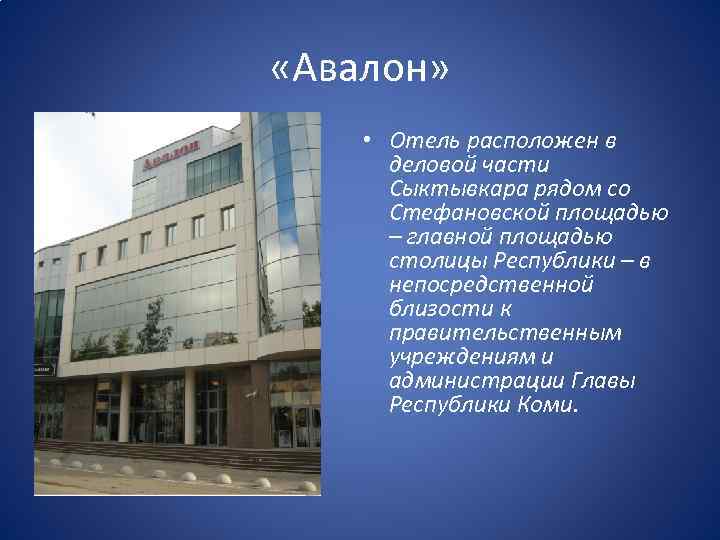 «Авалон»

Авалон

• Отель расположен в деловой части Сыктывкара рядом со Стефановской площадью – главной площадью столицы Республики – в непосредственной близости к правительственным учреждениям и администрации Главы Республики Коми.